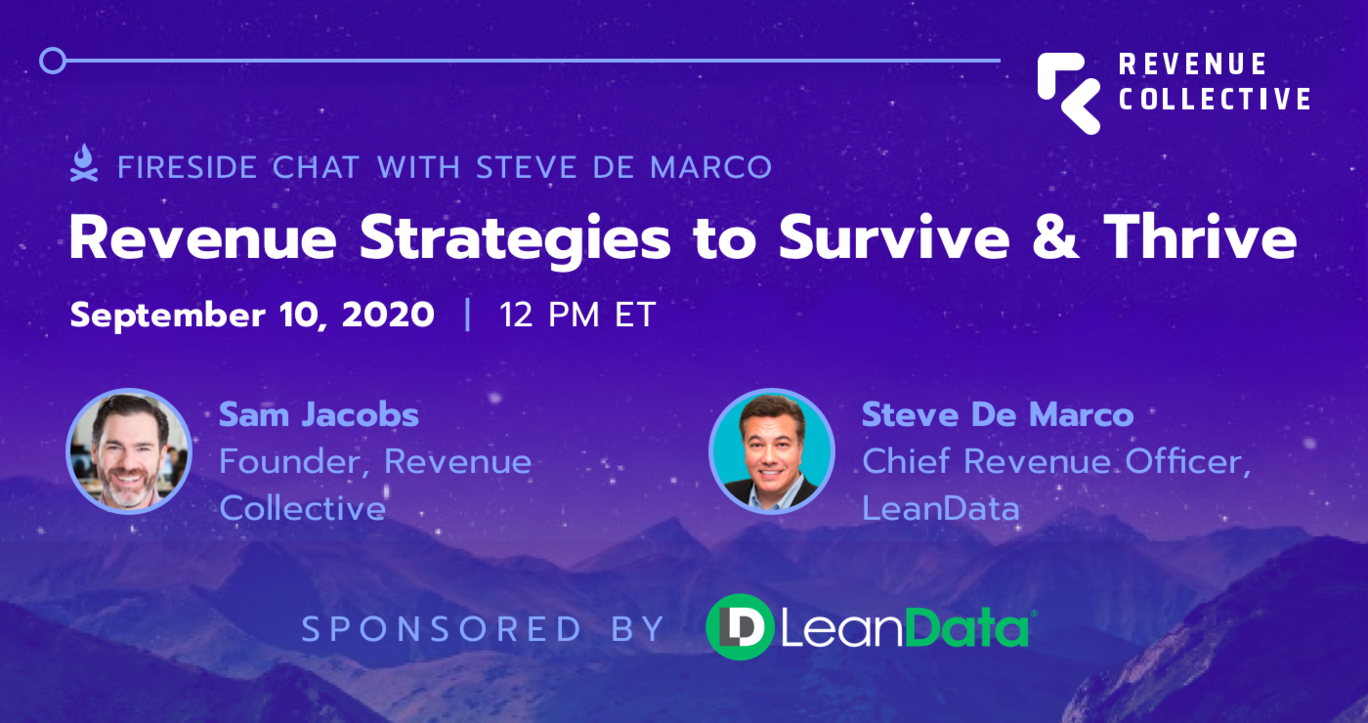 REVENUE COLLECTIVE

FIRESIDE CHAT WITH STEVE DE MARCO

Revenue Strategies to Survive & Thrive

September 10, 2020 | 12 PM ET

Sam Jacobs
Founder, Revenue Collective

Steve De Marco
Chief Revenue Officer, LeanData

SPONSORED BY LD LeanData